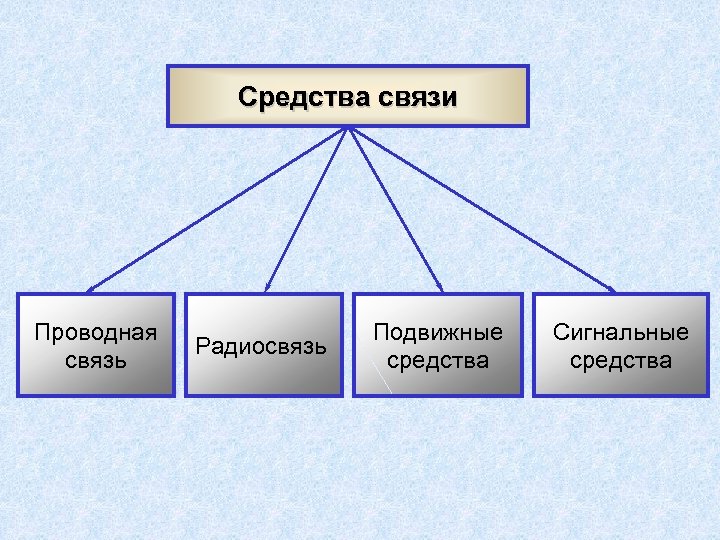 Средства связи

Проводная связь

Радиосвязь

Подвижные средства

Сигнальные средства